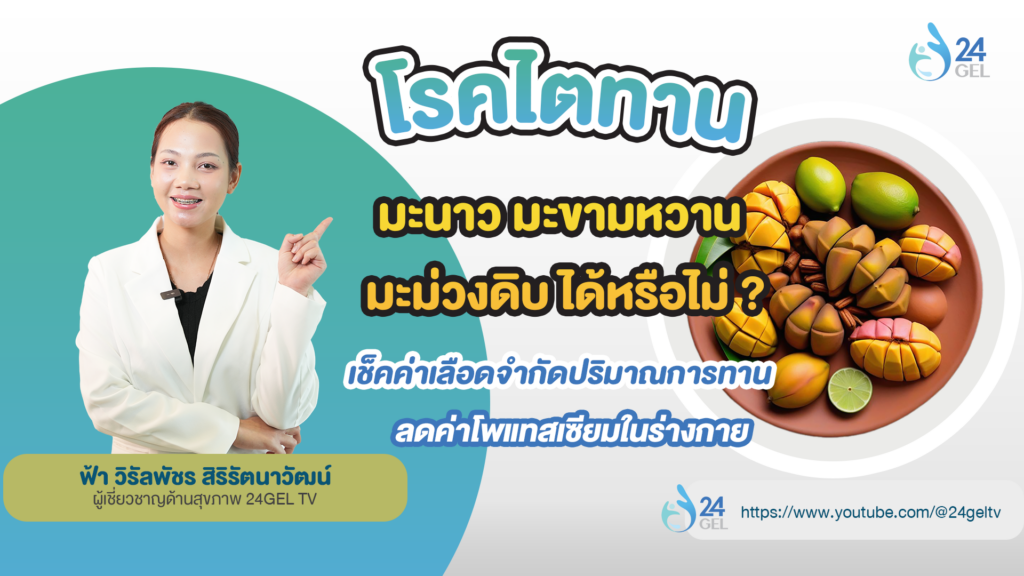 24 GEL

โรคไตทาน

มะนาว มะขามหวาน

มะม่วงดิบ ได้หรือไม่ ?

เช็คค่าเลือดจำกัดปริมาณการทาน

ลดค่าโพแทสเซียมในร่างกาย

ฟ้า วิรัลพัชร สิริรัตนาวัฒน์

ผู้เชี่ยวชาญด้านสุขภาพ 24GEL TV

24 GEL

https://www.youtube.com/@24geltv